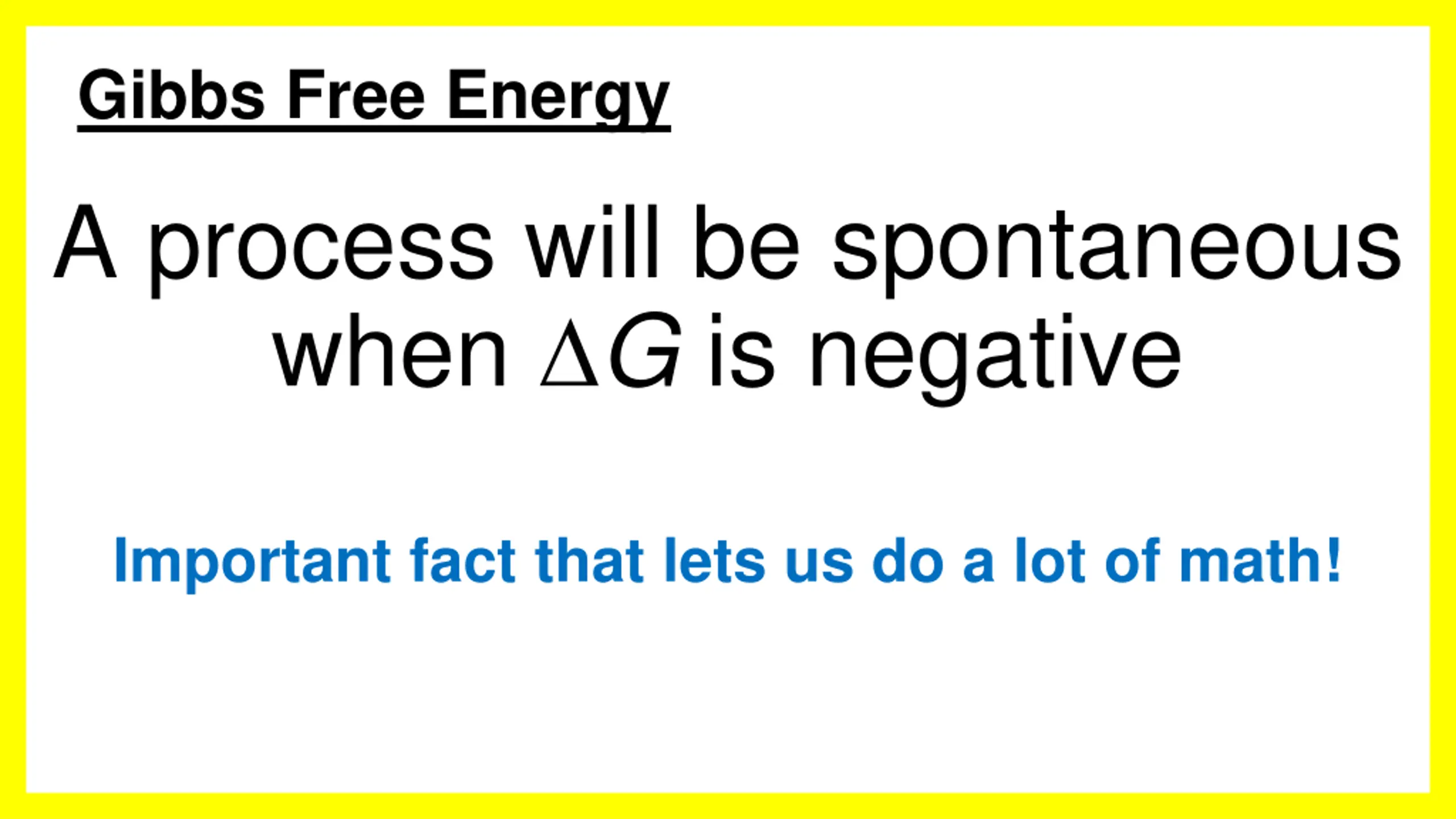 Gibbs Free Energy

A process will be spontaneous when $\Delta G$ is negative

Important fact that lets us do a lot of math!